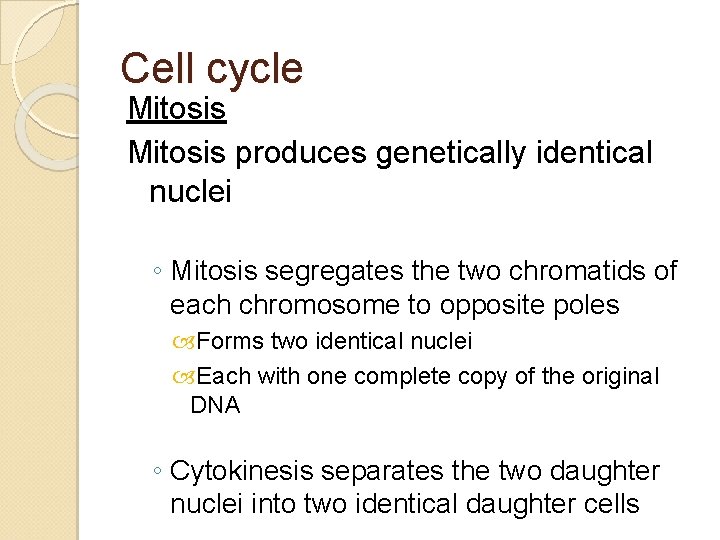 Cell cycle

Mitosis

Mitosis produces genetically identical nuclei

◦ Mitosis segregates the two chromatids of each chromosome to opposite poles

Forms two identical nuclei

Each with one complete copy of the original DNA

◦ Cytokinesis separates the two daughter nuclei into two identical daughter cells